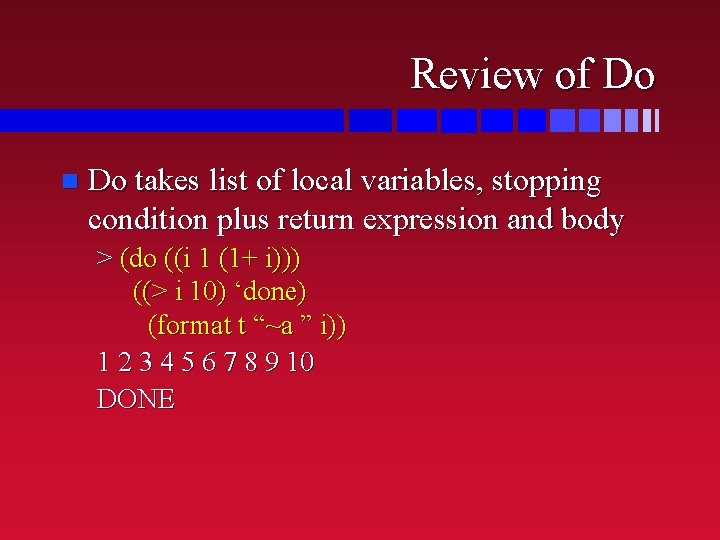 Review of Do

Do takes list of local variables, stopping condition plus return expression and body

> (do ((i 1 (1+ i)))
((> i 10) ‘done)
(format t “~a ” i))
1 2 3 4 5 6 7 8 9 10
DONE